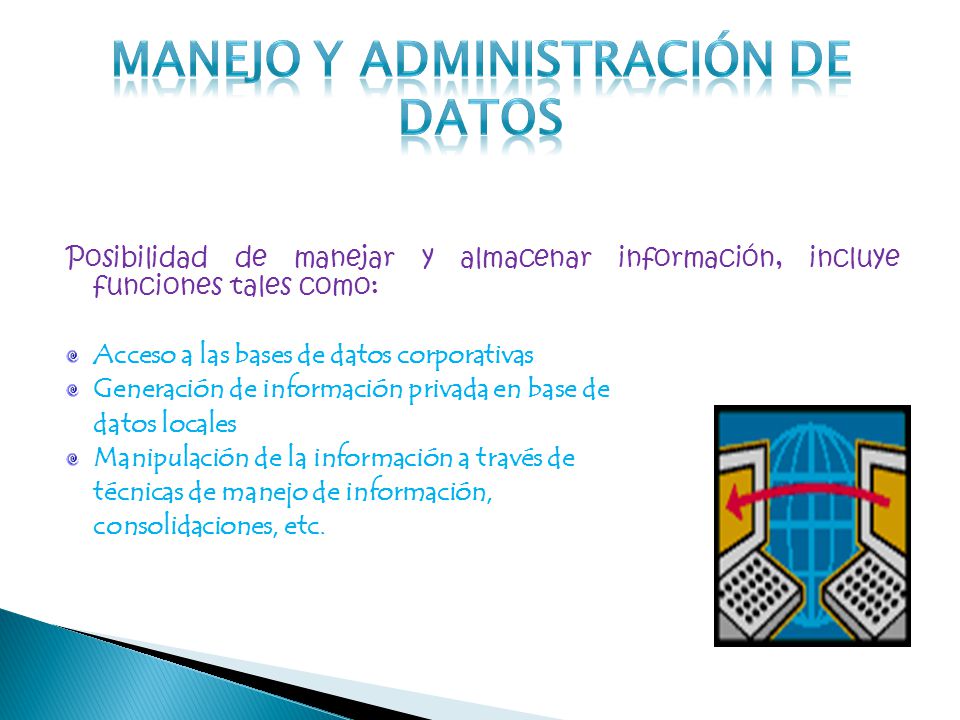 MANEJO Y ADMINISTRACIÓN DE DATOS

Posibilidad de manejar y almacenar información, incluye funciones tales como:

Acceso a las bases de datos corporativas
Generación de información privada en base de datos locales
Manipulación de la información a través de técnicas de manejo de información, consolidaciones, etc.